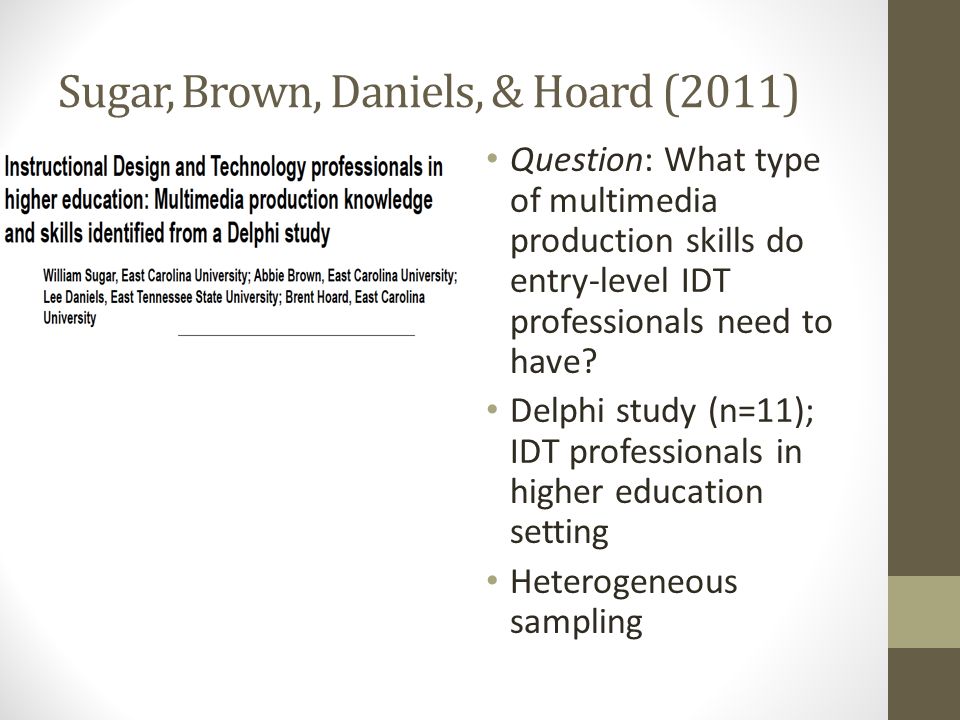 Sugar, Brown, Daniels, & Hoard (2011)

Instructional Design and Technology professionals in higher education: Multimedia production knowledge and skills identified from a Delphi study

William Sugar, East Carolina University; Abbie Brown, East Carolina University; Lee Daniels, East Tennessee State University; Brent Hoard, East Carolina University

• Question: What type of multimedia production skills do entry-level IDT professionals need to have?
• Delphi study (n=11); IDT professionals in higher education setting
• Heterogeneous sampling